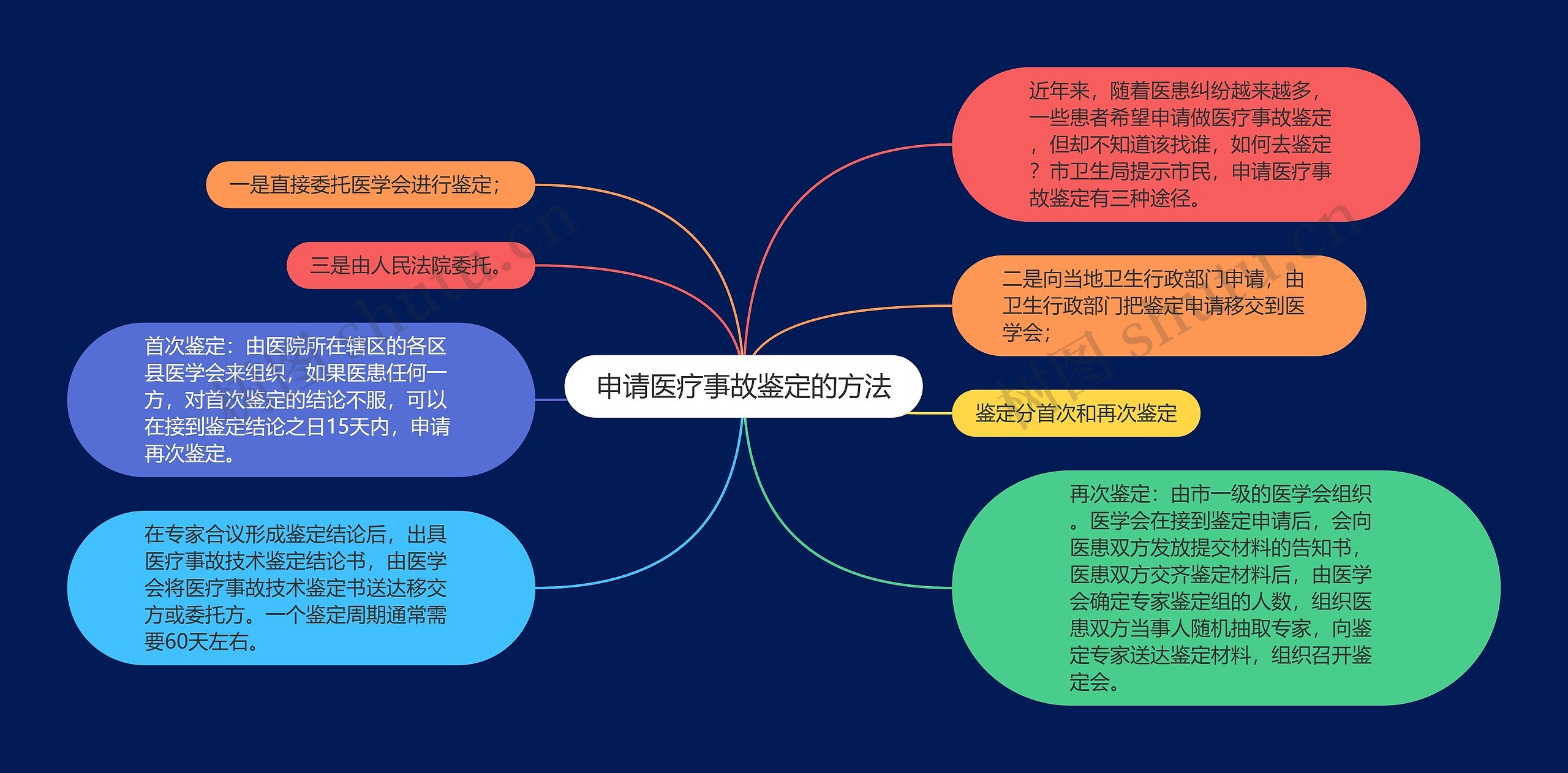 申请医疗事故鉴定的方法

近年来，随着医患纠纷越来越多，一些患者希望申请做医疗事故鉴定，但却不知道该找谁，如何去鉴定？市卫生局提示市民，申请医疗事故鉴定有三种途径。

二是向当地卫生行政部门申请，由卫生行政部门把鉴定申请移交到医学会；

鉴定分首次和再次鉴定

再次鉴定：由市一级的医学会组织。医学会在接到鉴定申请后，会向医患双方发放提交材料的告知书，医患双方交齐鉴定材料后，由医学会确定专家鉴定组的人数，组织医患双方当事人随机抽取专家，向鉴定专家送达鉴定材料，组织召开鉴定会。

一是直接委托医学会进行鉴定；

三是由人民法院委托。

首次鉴定：由医院所在辖区的各区县医学会来组织，如果医患任何一方，对首次鉴定的结论不服，可以在接到鉴定结论之日15天内，申请再次鉴定。

在专家合议形成鉴定结论后，出具医疗事故技术鉴定结论书，由医学会将医疗事故技术鉴定书送达移交方或委托方。一个鉴定周期通常需要60天左右。

树图 shutu.cn

树图 shutu.cn